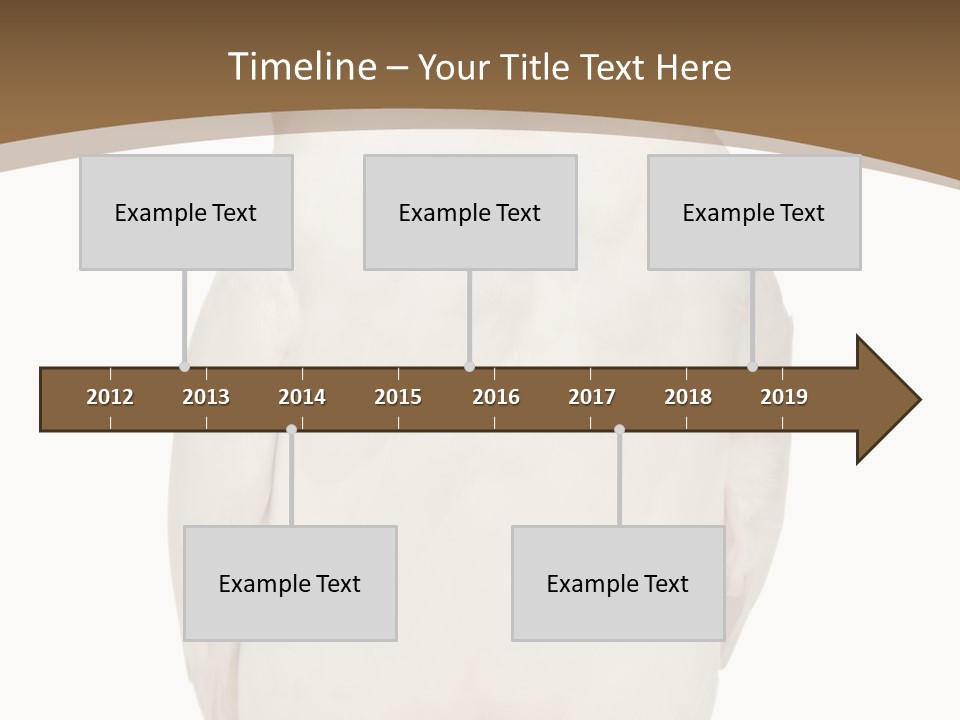 Timeline – Your Title Text Here

Example Text

Example Text

Example Text

2012 2013 2014 2015 2016 2017 2018 2019

Example Text

Example Text